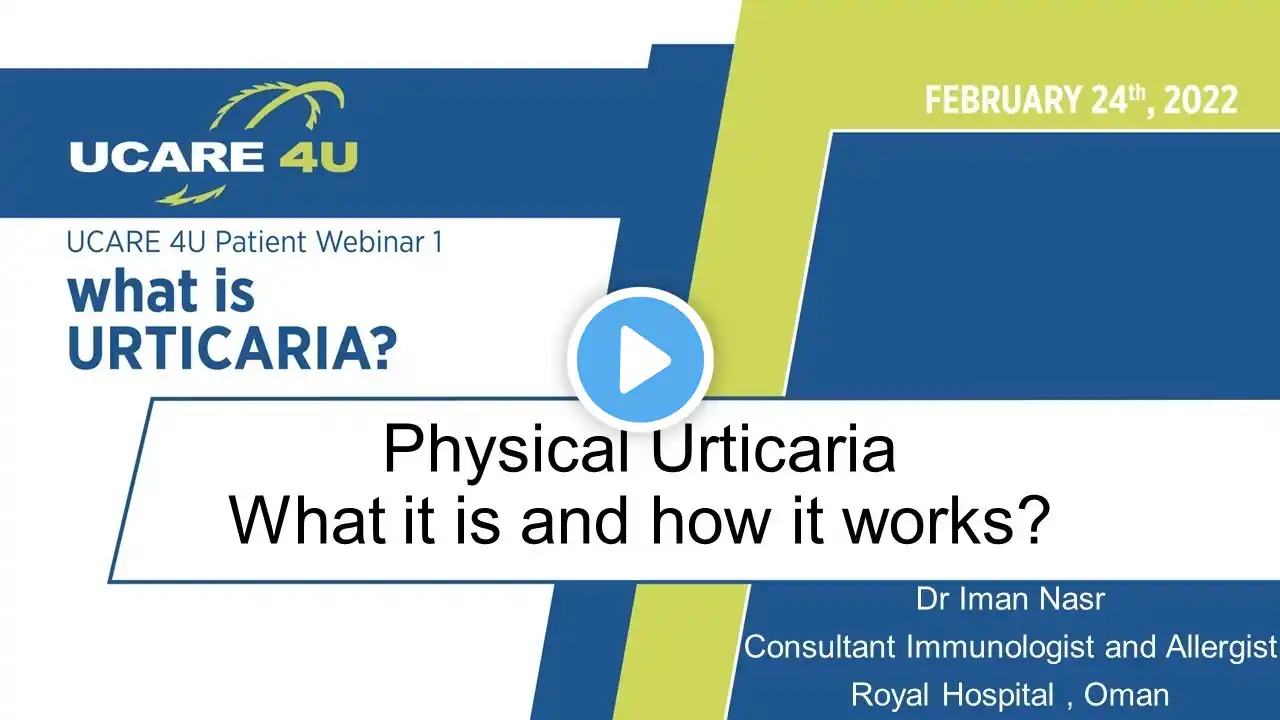 UCARE 4U

FEBRUARY 24$^{th}$, 2022

UCARE 4U Patient Webinar 1

what is URTICARIA?

Physical Urticaria
What it is and how it works?

Dr Iman Nasr
Consultant Immunologist and Allergist
Royal Hospital , Oman